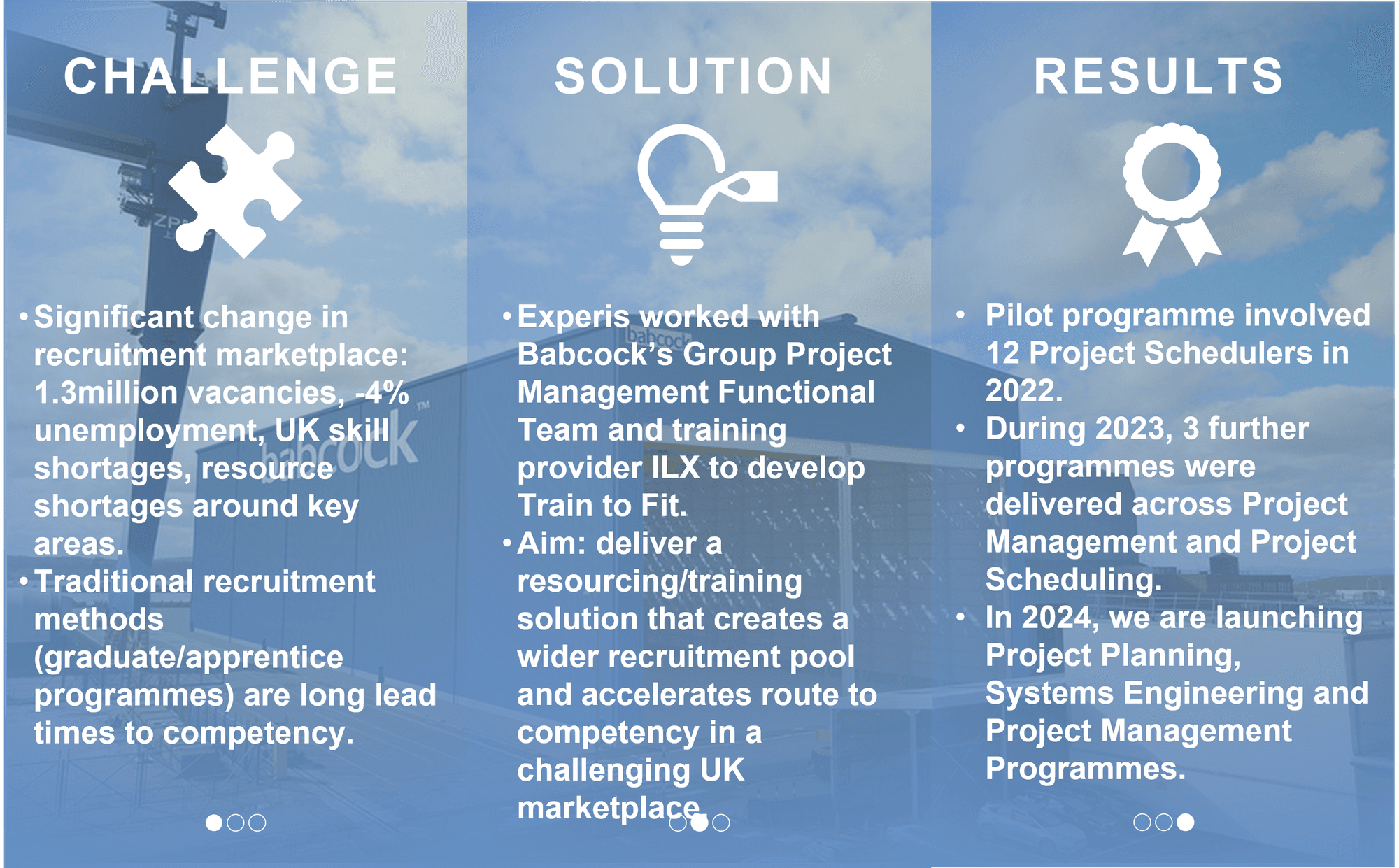 CHALLENGE

• Significant change in recruitment marketplace: 1.3million vacancies, -4% unemployment, UK skill shortages, resource shortages around key areas.
• Traditional recruitment methods (graduate/apprentice programmes) are long lead times to competency.

SOLUTION

• Experis worked with Babcock's Group Project Management Functional Team and training provider ILX to develop Train to Fit.
• Aim: deliver a resourcing/training solution that creates a wider recruitment pool and accelerates route to competency in a challenging UK marketplace.

RESULTS

• Pilot programme involved 12 Project Schedulers in 2022.
• During 2023, 3 further programmes were delivered across Project Management and Project Scheduling.
• In 2024, we are launching Project Planning, Systems Engineering and Project Management Programmes.